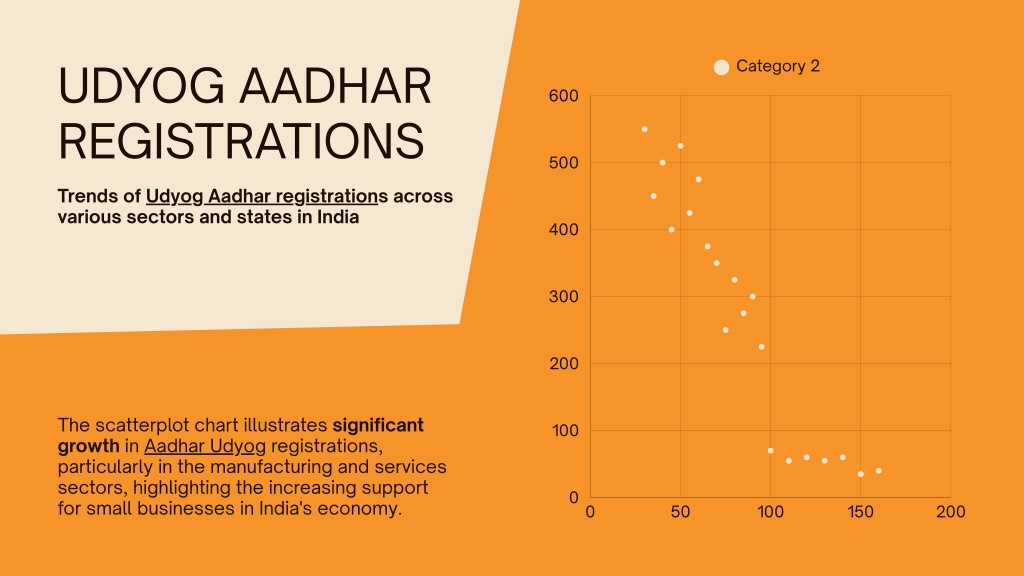 UDYOG AADHAR REGISTRATIONS

Trends of Udyog Aadhar registrations across various sectors and states in India

The scatterplot chart illustrates significant growth in Aadhar Udyog registrations, particularly in the manufacturing and services sectors, highlighting the increasing support for small businesses in India's economy.

Category 2

600
500
400
300
200
100
0
0
50
100
150
200